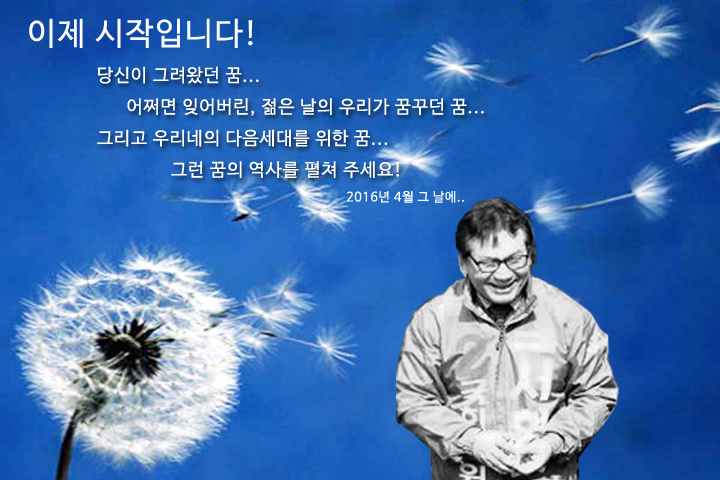 이제 시작입니다!

당신이 그려왔던 꿈...

어쩌면 잊어버린, 젊은 날의 우리가 꿈꾸던 꿈...

그리고 우리네의 다음세대를 위한 꿈...

그런 꿈의 역사를 펼쳐 주세요!

2016년 4월 그 날에..